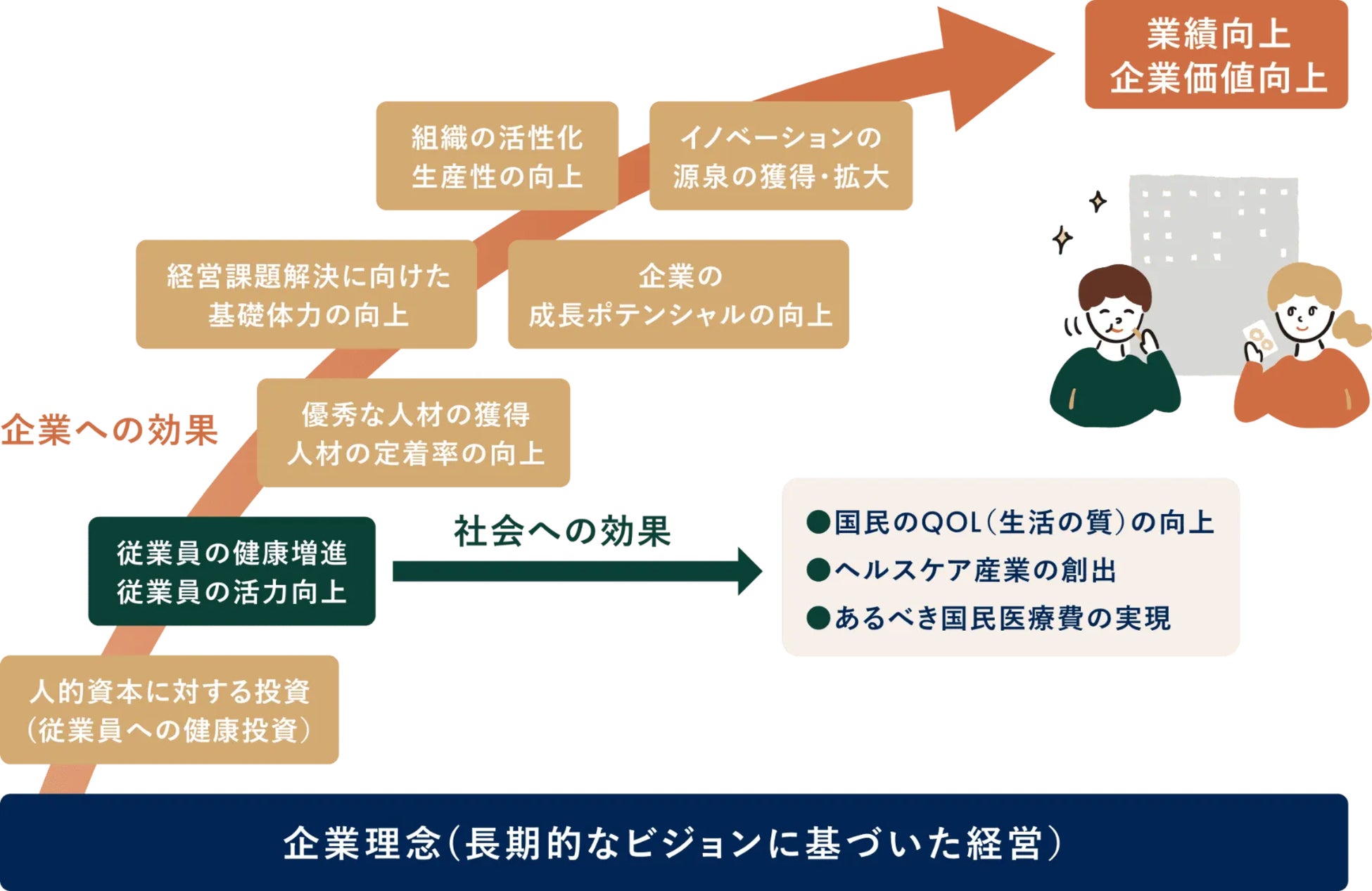 業績向上
企業価値向上

組織の活性化
生産性の向上

イノベーションの
源泉の獲得・拡大

経営課題解決に向けた
基礎体力の向上

企業の
成長ポテンシャルの向上

企業への効果

優秀な人材の獲得
人材の定着率の向上

従業員の健康増進
従業員の活力向上

社会への効果

●国民のQOL(生活の質)の向上
●ヘルスケア産業の創出
●あるべき国民医療費の実現

人的資本に対する投資
(従業員への健康投資)

企業理念(長期的なビジョンに基づいた経営)